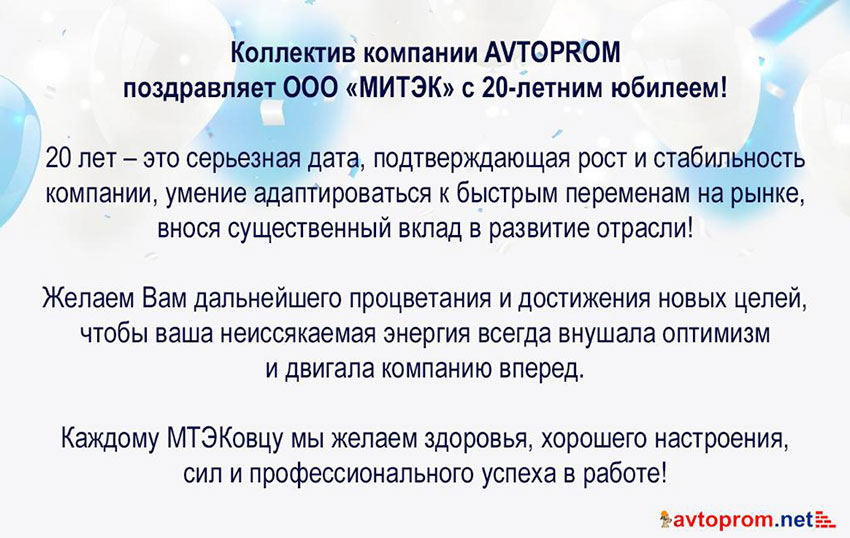 Коллектив компании AVTOPROM
поздравляет ООО «МИТЭК» с 20-летним юбилеем!

20 лет – это серьезная дата, подтверждающая рост и стабильность компании, умение адаптироваться к быстрым переменам на рынке, внося существенный вклад в развитие отрасли!

Желаем Вам дальнейшего процветания и достижения новых целей, чтобы ваша неиссякаемая энергия всегда внушала оптимизм и двигала компанию вперед.

Каждому МТЭКовцу мы желаем здоровья, хорошего настроения, сил и профессионального успеха в работе!

avtoprom.net